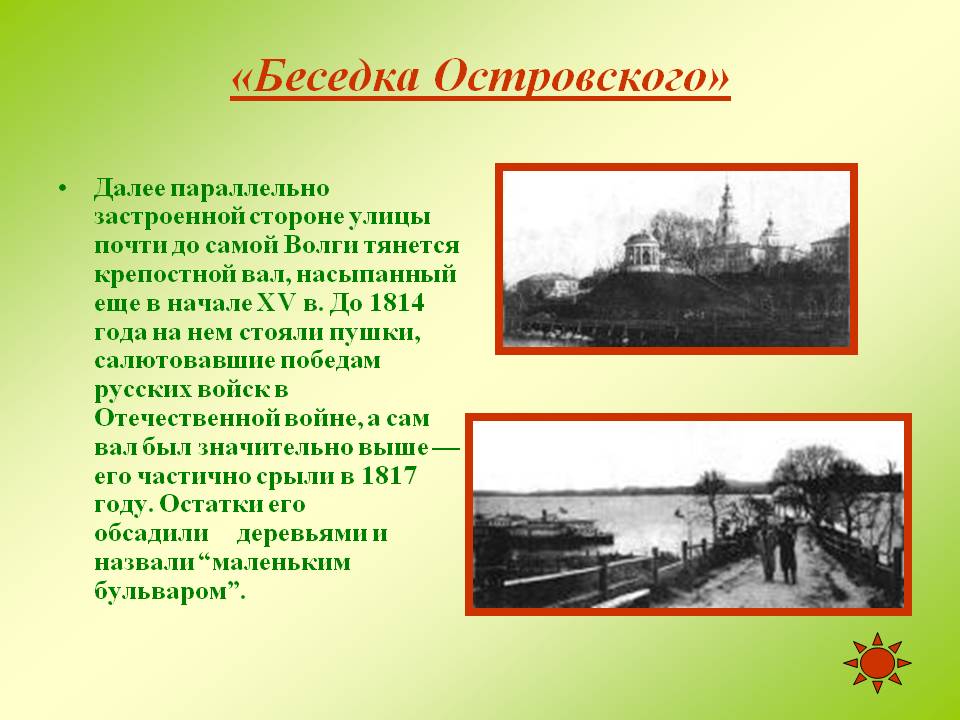 «Беседка Островского»

• Далее параллельно застроенной стороне улицы почти до самой Волги тянется крепостной вал, насыпанный еще в начале XV в. До 1814 года на нем стояли пушки, салютовавшие победам русских войск в Отечественной войне, а сам вал был значительно выше — его частично срыли в 1817 году. Остатки его обсадили деревьями и назвали “маленьким бульваром”.